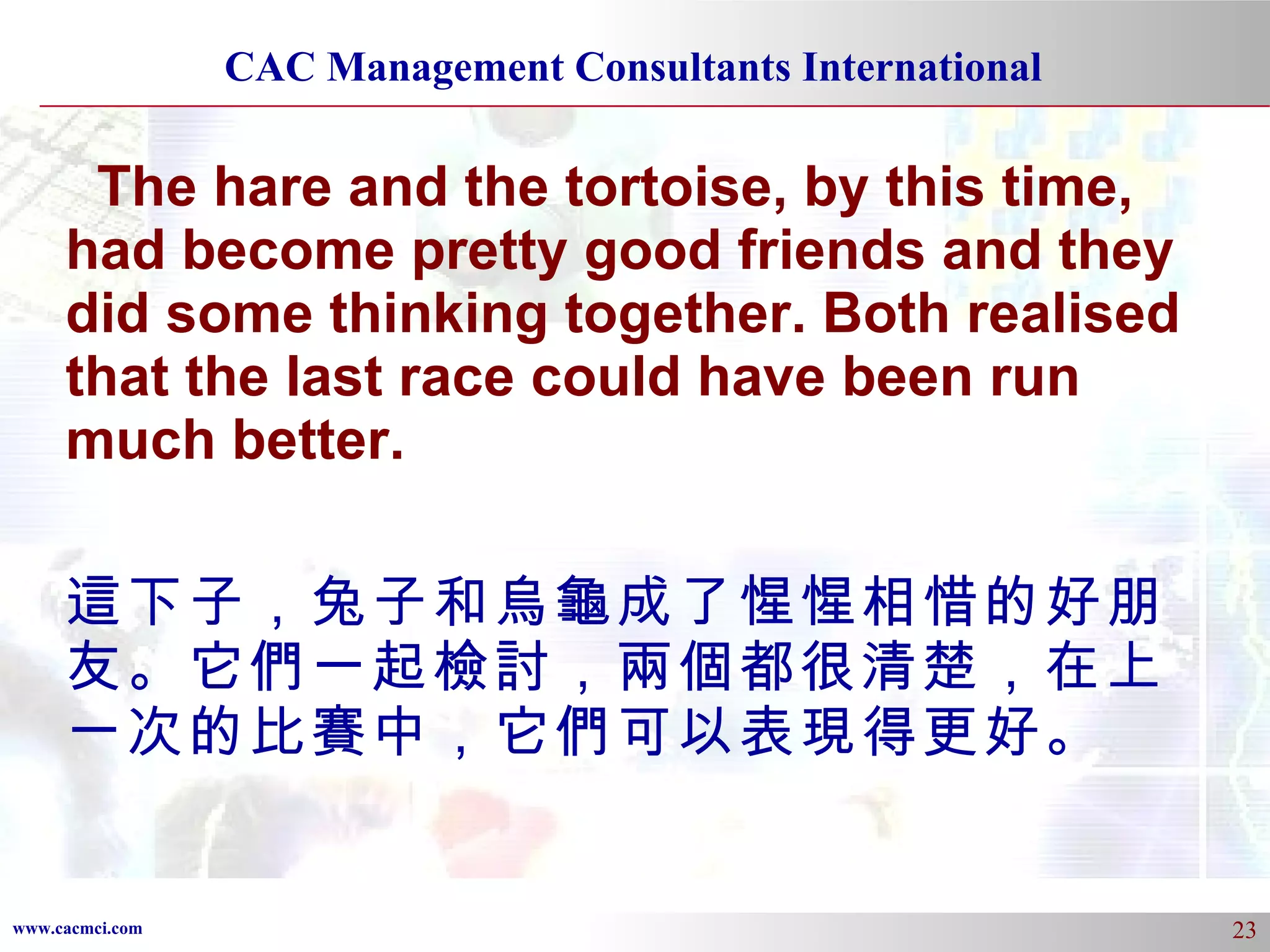 CAC Management Consultants International

The hare and the tortoise, by this time, had become pretty good friends and they did some thinking together. Both realised that the last race could have been run much better.

這下子，兔子和烏龜成了惺惺相惜的好朋友。它們一起檢討，兩個都很清楚，在上一次的比賽中，它們可以表現得更好。

www.cacmci.com

23